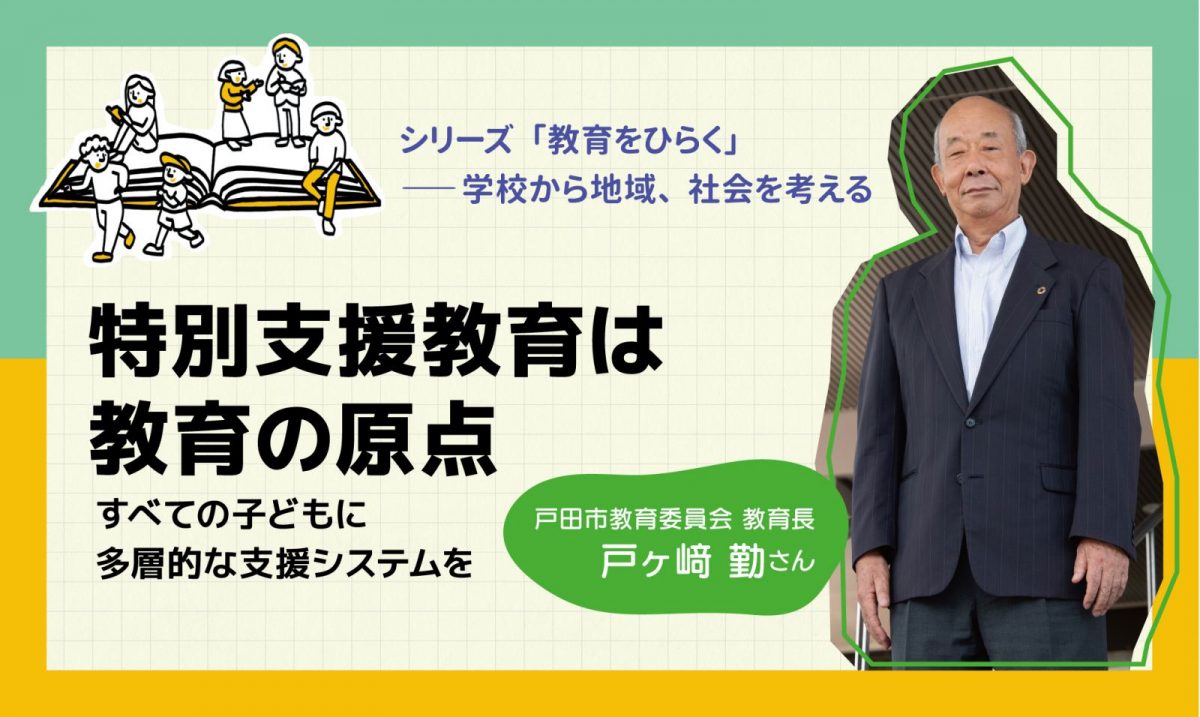 シリーズ「教育をひらく」
── 学校から地域、社会を考える

特別支援教育は
教育の原点

すべての子どもに
多層的な支援システムを

戸田市教育委員会 教育長
戸ヶ﨑 勤さん